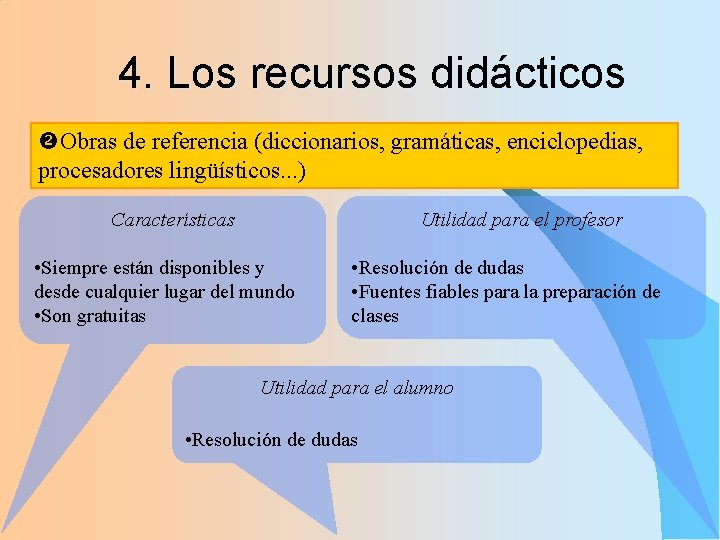 4. Los recursos didácticos

❷Obras de referencia (diccionarios, gramáticas, enciclopedias, procesadores lingüísticos...)

Características

•Siempre están disponibles y desde cualquier lugar del mundo
•Son gratuitas

Utilidad para el profesor

•Resolución de dudas
•Fuentes fiables para la preparación de clases

Utilidad para el alumno

•Resolución de dudas